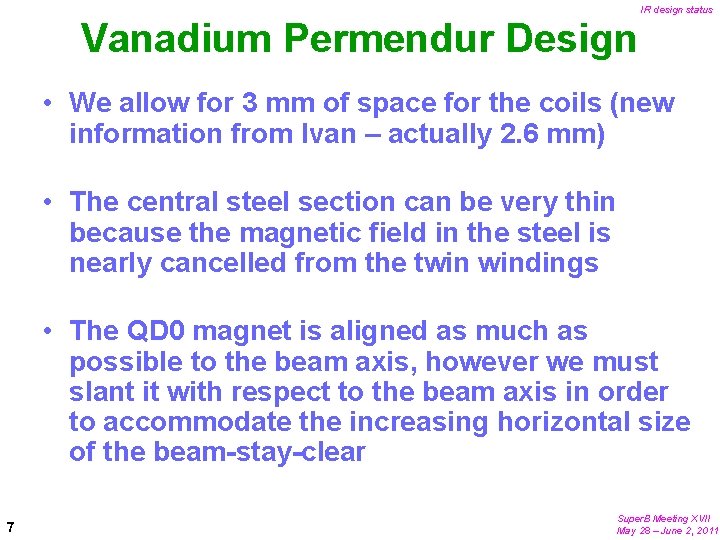 IR design status

Vanadium Permendur Design

• We allow for 3 mm of space for the coils (new information from Ivan – actually 2.6 mm)

• The central steel section can be very thin because the magnetic field in the steel is nearly cancelled from the twin windings

• The QD0 magnet is aligned as much as possible to the beam axis, however we must slant it with respect to the beam axis in order to accommodate the increasing horizontal size of the beam-stay-clear

7

SuperB Meeting XVII
May 28 – June 2, 2011